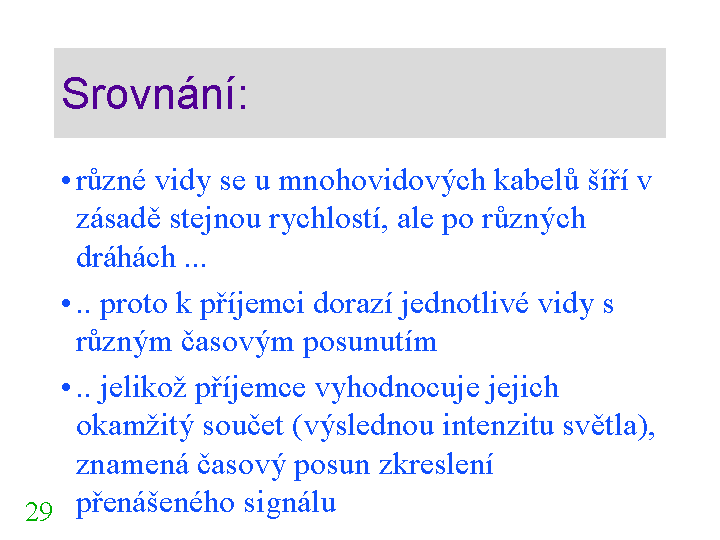 Srovnání:

• různé vidy se u mnohovidových kabelů šíří v zásadě stejnou rychlostí, ale po různých dráhách ...

• .. proto k příjemci dorazí jednotlivé vidy s různým časovým posunutím

• .. jelikož příjemce vyhodnocuje jejich okamžitý součet (výslednou intenzitu světla), znamená časový posun zkreslení přenášeného signálu

29